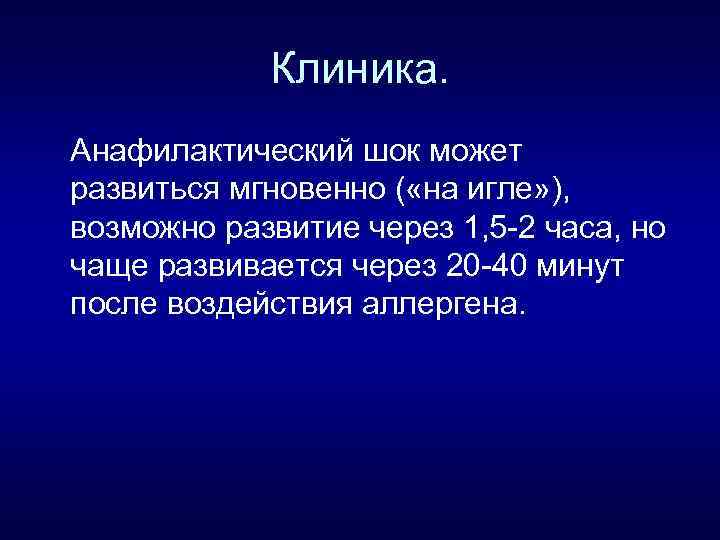 Клиника.

Анафилактический шок может развиться мгновенно («на игле»), возможно развитие через 1,5-2 часа, но чаще развивается через 20-40 минут после воздействия аллергена.